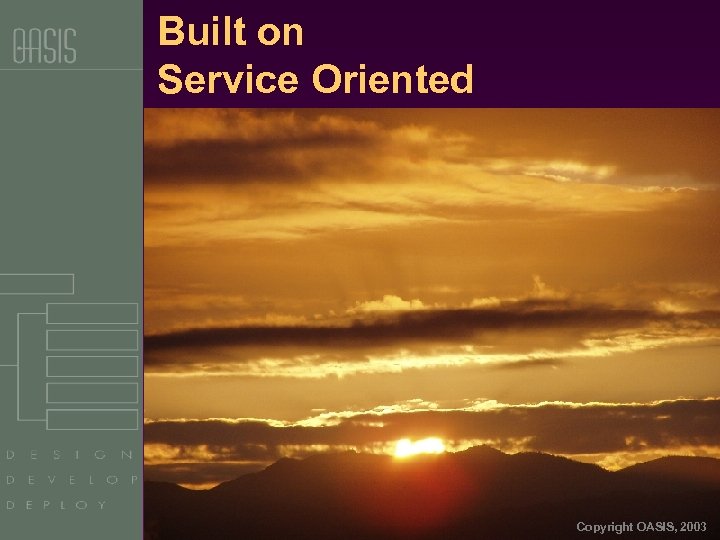 OASIS

Built on
Service Oriented

DESIGN
DEVELOP
DEPLOY

Copyright OASIS, 2003